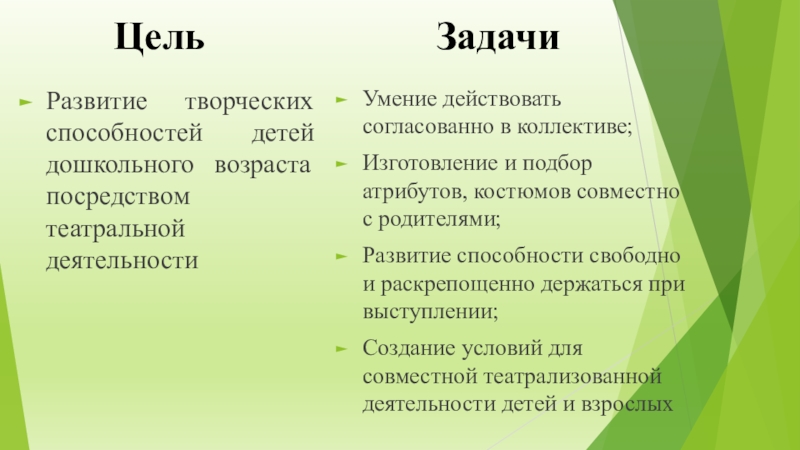 Цель

Развитие творческих способностей детей дошкольного возраста посредством театральной деятельности

Задачи

Умение действовать согласованно в коллективе;

Изготовление и подбор атрибутов, костюмов совместно с родителями;

Развитие способности свободно и раскрепощенно держаться при выступлении;

Создание условий для совместной театрализованной деятельности детей и взрослых